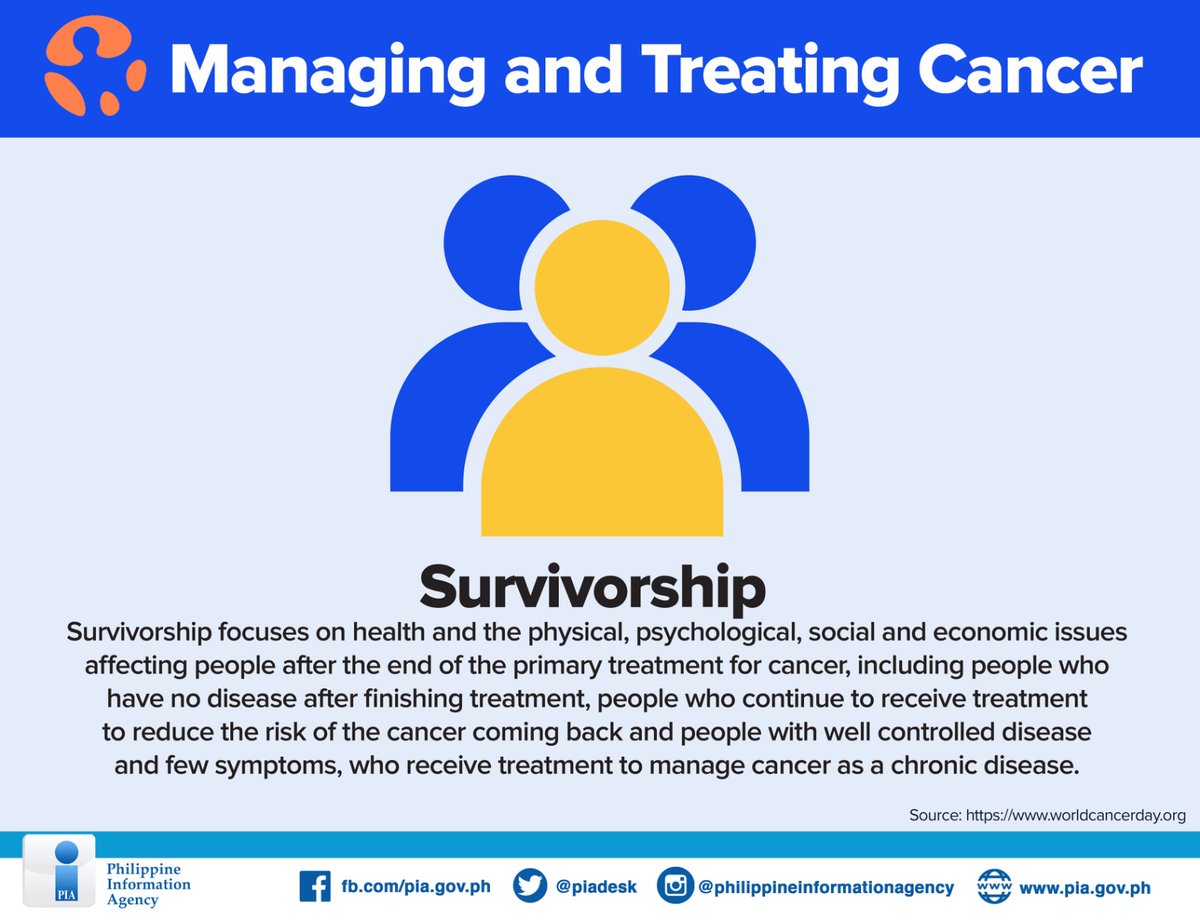 Managing and Treating Cancer

Survivorship

Survivorship focuses on health and the physical, psychological, social and economic issues affecting people after the end of the primary treatment for cancer, including people who have no disease after finishing treatment, people who continue to receive treatment to reduce the risk of the cancer coming back and people with well controlled disease and few symptoms, who receive treatment to manage cancer as a chronic disease.

Source: https://www.worldcancerday.org

PIA Philippine Information Agency

fb.com/pia.gov.ph @piadesk @philippineinformationagency www.pia.gov.ph